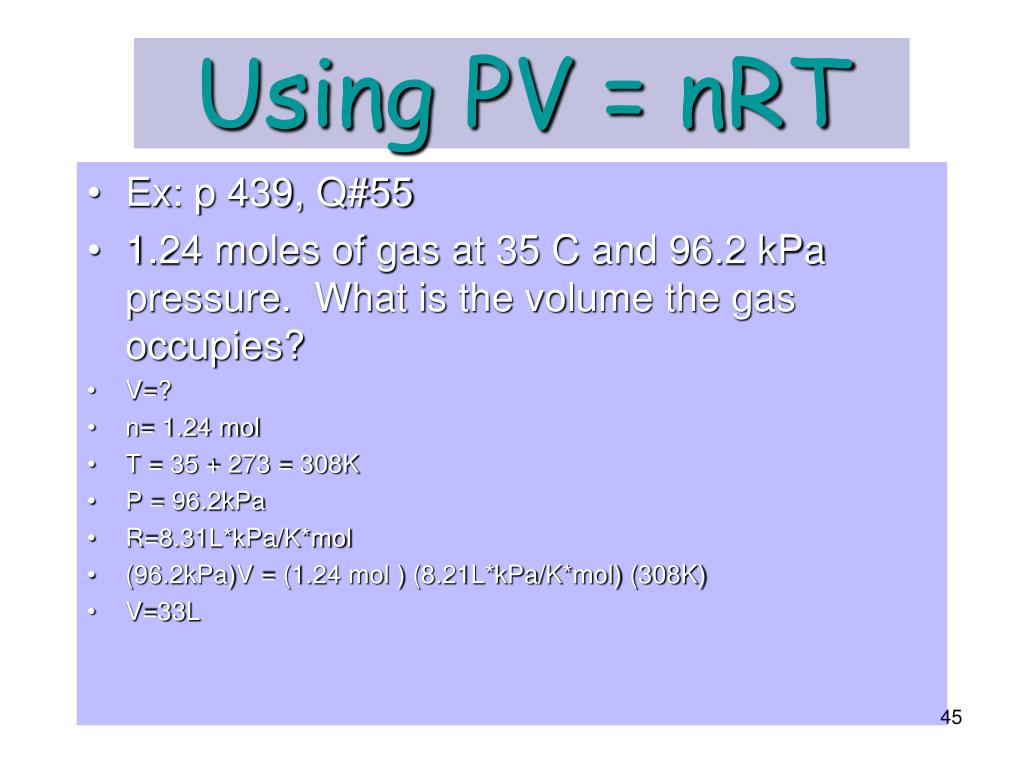 Using PV = nRT

• Ex: p 439, Q#55
• 1.24 moles of gas at 35 C and 96.2 kPa pressure. What is the volume the gas occupies?
• V=?
• n= 1.24 mol
• T = 35 + 273 = 308K
• P = 96.2kPa
• R=8.31L*kPa/K*mol
• (96.2kPa)V = (1.24 mol ) (8.21L*kPa/K*mol) (308K)
• V=33L

45